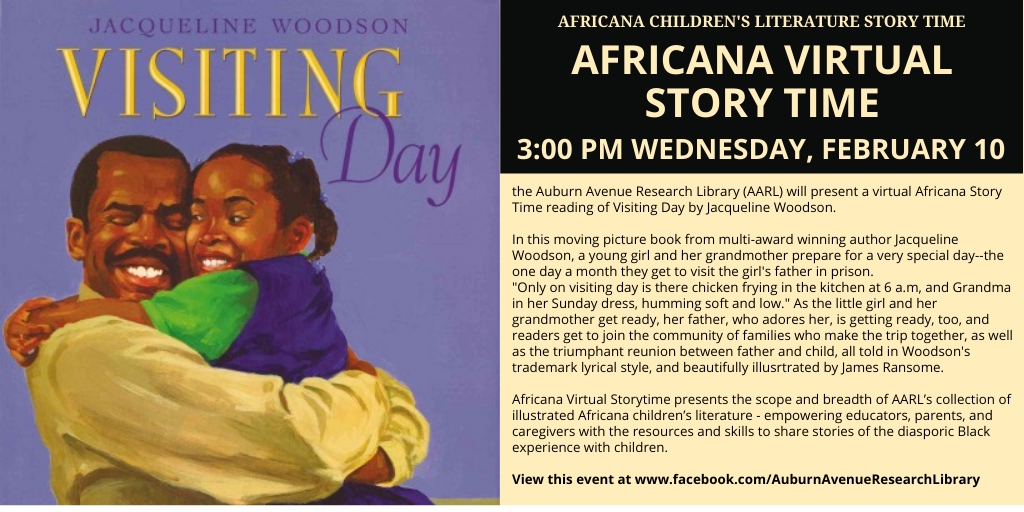 JACQUELINE WOODSON
VISITING Day

AFRICANA CHILDREN'S LITERATURE STORY TIME

AFRICANA VIRTUAL STORY TIME

3:00 PM WEDNESDAY, FEBRUARY 10

the Auburn Avenue Research Library (AARL) will present a virtual Africana Story Time reading of Visiting Day by Jacqueline Woodson.

In this moving picture book from multi-award winning author Jacqueline Woodson, a young girl and her grandmother prepare for a very special day--the one day a month they get to visit the girl's father in prison.
"Only on visiting day is there chicken frying in the kitchen at 6 a.m, and Grandma in her Sunday dress, humming soft and low." As the little girl and her grandmother get ready, her father, who adores her, is getting ready, too, and readers get to join the community of families who make the trip together, as well as the triumphant reunion between father and child, all told in Woodson's trademark lyrical style, and beautifully illusrtrated by James Ransome.

Africana Virtual Storytime presents the scope and breadth of AARL's collection of illustrated Africana children's literature - empowering educators, parents, and caregivers with the resources and skills to share stories of the diasporic Black experience with children.

View this event at www.facebook.com/AuburnAvenueResearchLibrary